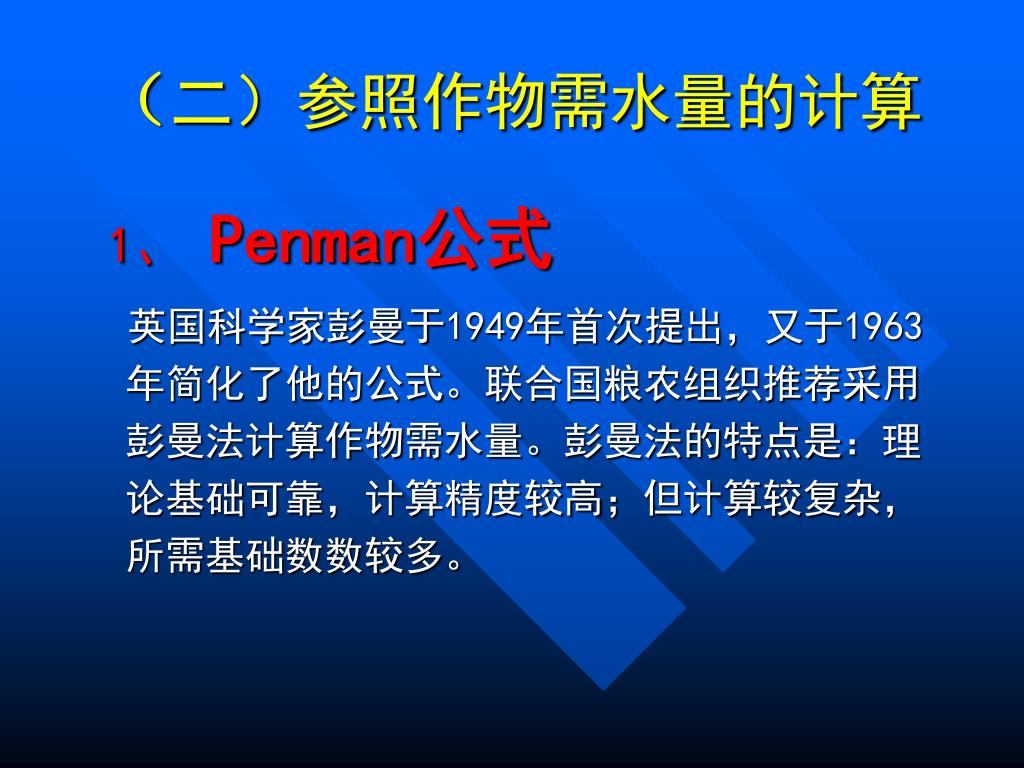 （二）参照作物需水量的计算

1、 Penman公式

英国科学家彭曼于1949年首次提出，又于1963年简化了他的公式。联合国粮农组织推荐采用彭曼法计算作物需水量。彭曼法的特点是：理论基础可靠，计算精度较高；但计算较复杂，所需基础数数较多。